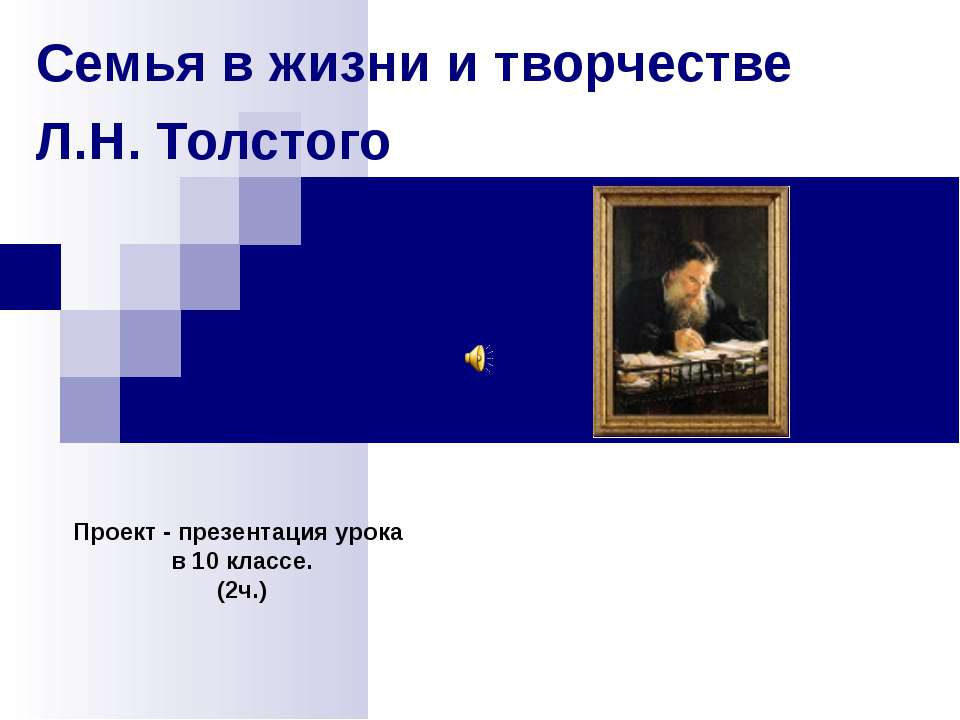 Семья в жизни и творчестве Л.Н. Толстого

Проект - презентация урока
в 10 классе.
(2ч.)